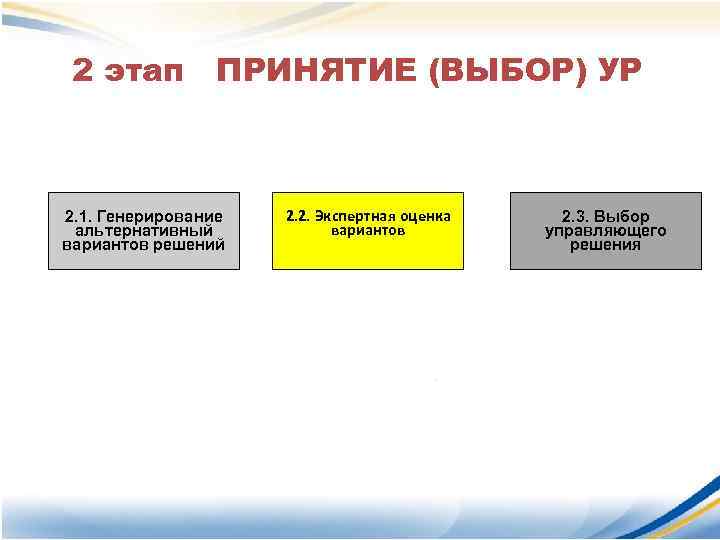 2 этап ПРИНЯТИЕ (ВЫБОР) УР

2.1. Генерирование альтернативный вариантов решений

2.2. Экспертная оценка вариантов

2.3. Выбор управляющего решения